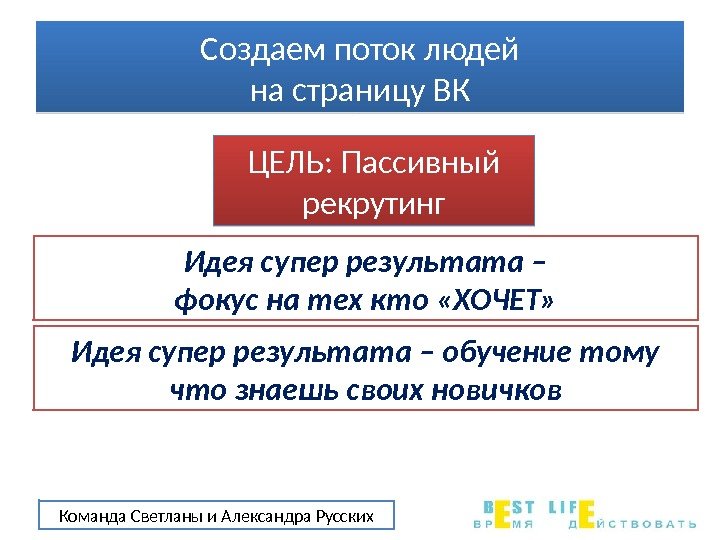 Создаем поток людей
на страницу ВК

ЦЕЛЬ: Пассивный рекрутинг

Идея супер результата –
фокус на тех кто «ХОЧЕТ»

Идея супер результата – обучение тому что знаешь своих новичков

Команда Светланы и Александра Русских

BEST LIFE
ВРЕМЯ ДЕЙСТВОВАТЬ